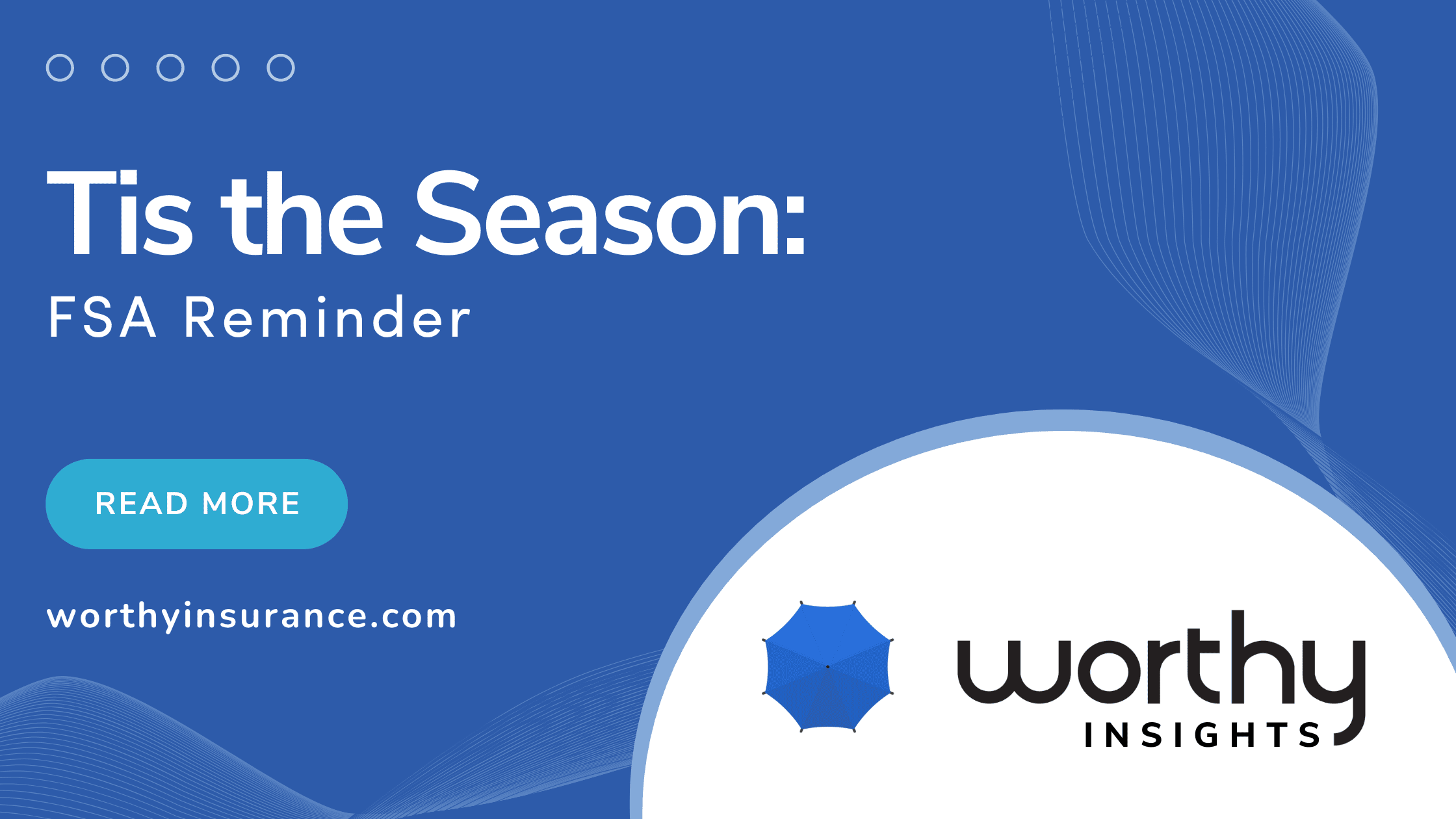 Tis the Season:
FSA Reminder

READ MORE

worthyinsurance.com

worthy
INSIGHTS